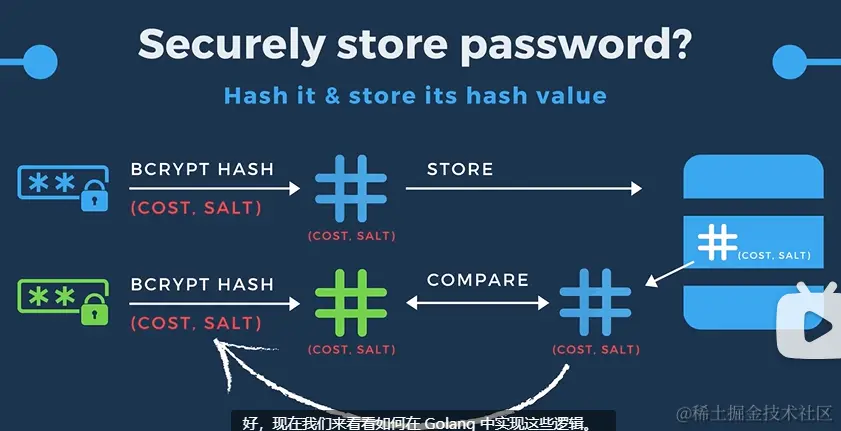 Securely store password?

Hash it & store its hash value

BCRYPT HASH
(COST, SALT)

(COST, SALT)

STORE

(COST, SALT)

BCRYPT HASH
(COST, SALT)

(COST, SALT)

COMPARE

(COST, SALT)

好，现在我们来看看如何在 Golang 中实现这些逻辑。

@稀土掘金技术社区